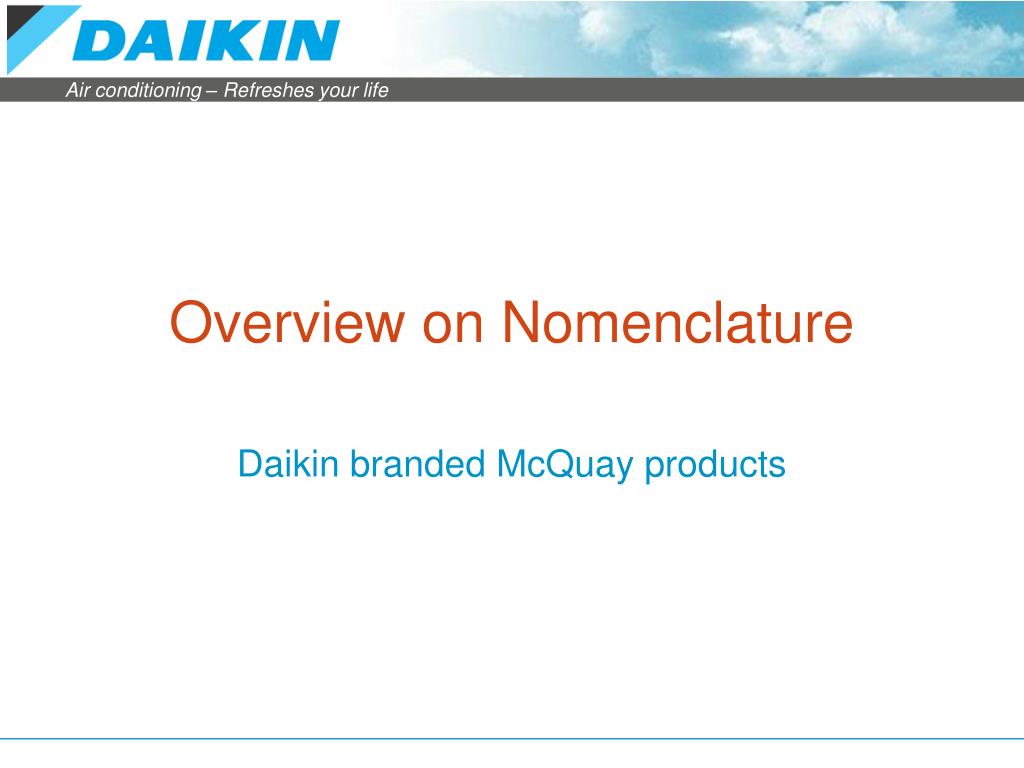 DAIKIN

Air conditioning – Refreshes your life

Overview on Nomenclature

Daikin branded McQuay products